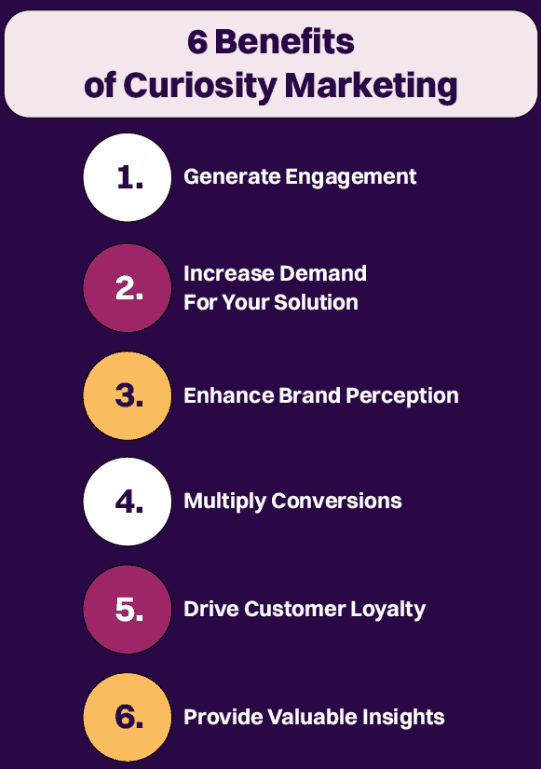 6 Benefits of Curiosity Marketing

1. Generate Engagement

2. Increase Demand For Your Solution

3. Enhance Brand Perception

4. Multiply Conversions

5. Drive Customer Loyalty

6. Provide Valuable Insights